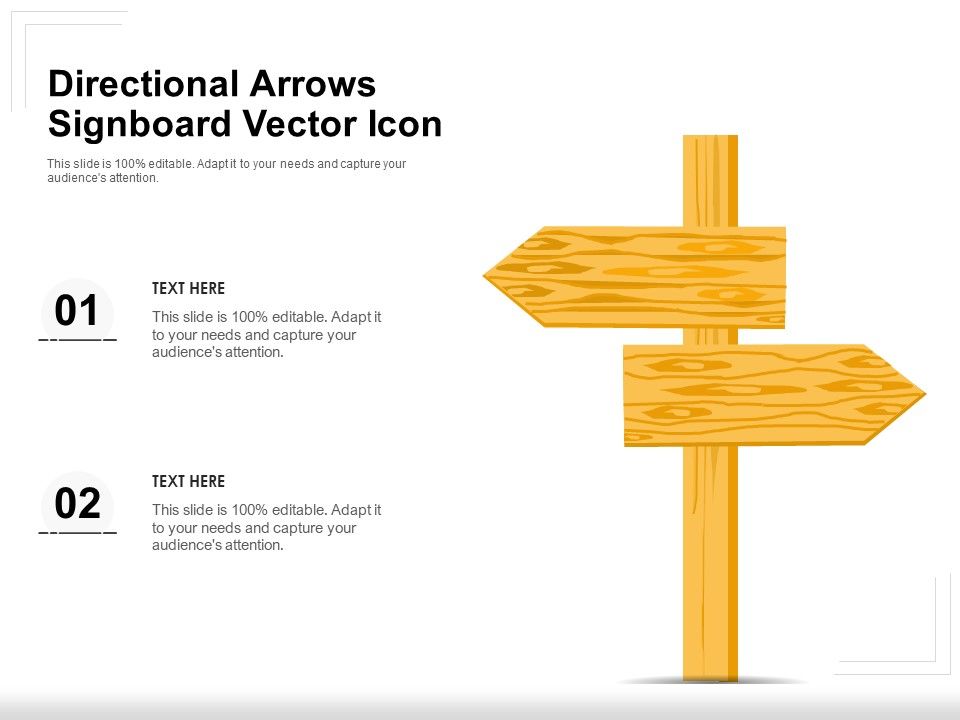 Directional Arrows Signboard Vector Icon

This slide is 100% editable. Adapt it to your needs and capture your audience's attention.

01

TEXT HERE

This slide is 100% editable. Adapt it to your needs and capture your audience's attention.

02

TEXT HERE

This slide is 100% editable. Adapt it to your needs and capture your audience's attention.